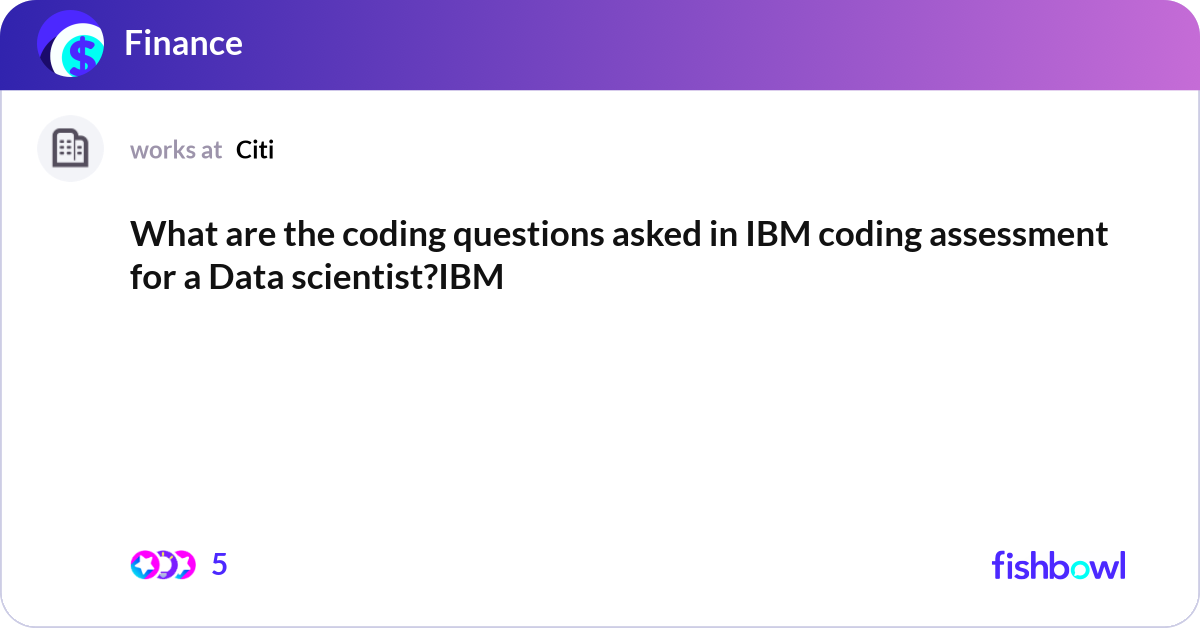 Finance

works at Citi

What are the coding questions asked in IBM coding assessment for a Data scientist?IBM

5

fishbowl